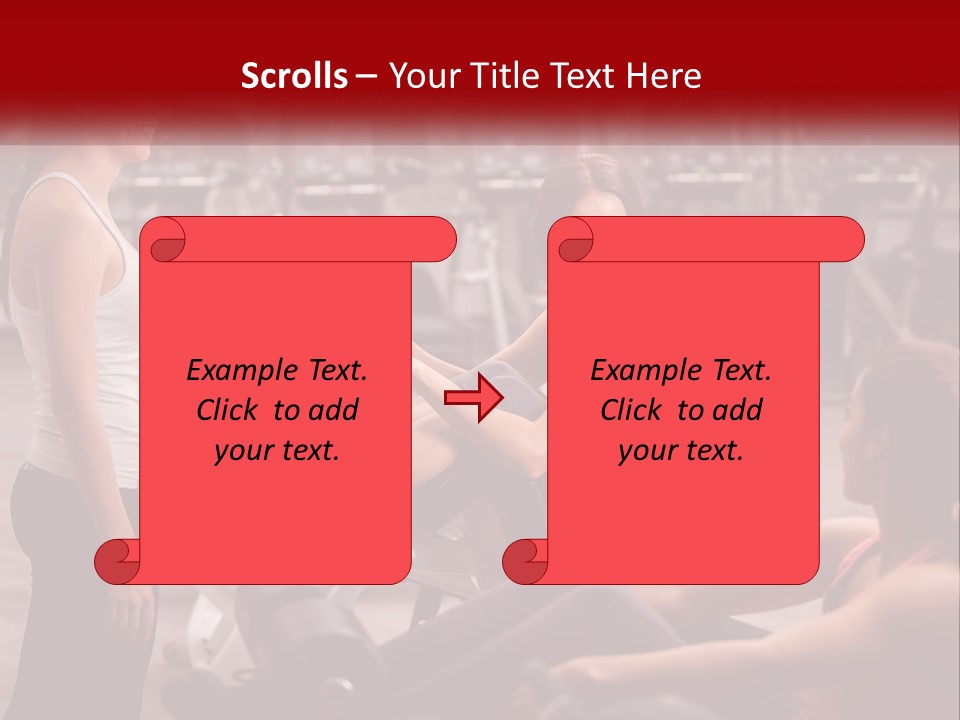 Scrolls – Your Title Text Here

Example Text. Click to add your text.

Example Text. Click to add your text.